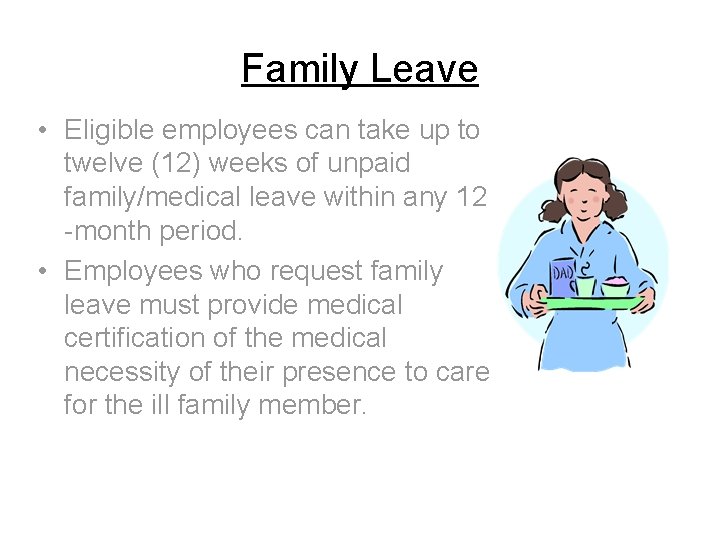 Family Leave

• Eligible employees can take up to twelve (12) weeks of unpaid family/medical leave within any 12 -month period.
• Employees who request family leave must provide medical certification of the medical necessity of their presence to care for the ill family member.

DAD